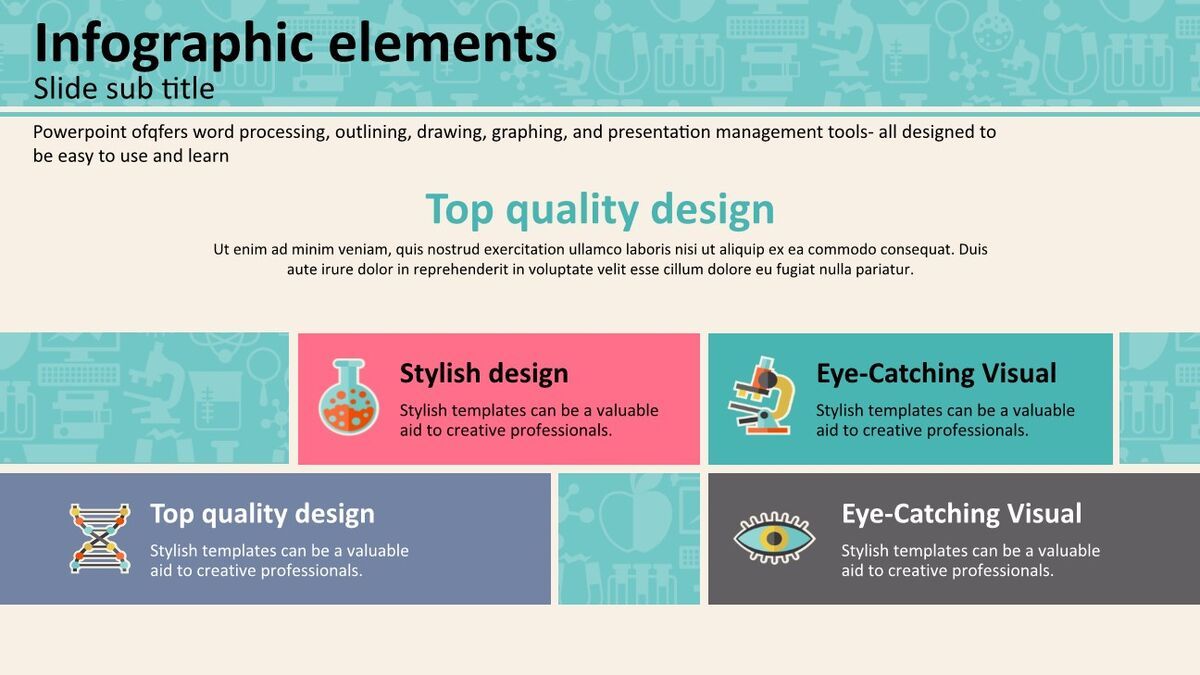 Infographic elements
Slide sub title

Powerpoint ofqfers word processing, outlining, drawing, graphing, and presentation management tools- all designed to be easy to use and learn

Top quality design

Ut enim ad minim veniam, quis nostrud exercitation ullamco laboris nisi ut aliquip ex ea commodo consequat. Duis aute irure dolor in reprehenderit in voluptate velit esse cillum dolore eu fugiat nulla pariatur.

Stylish design

Stylish templates can be a valuable aid to creative professionals.

Eye-Catching Visual

Stylish templates can be a valuable aid to creative professionals.

Top quality design

Stylish templates can be a valuable aid to creative professionals.

Eye-Catching Visual

Stylish templates can be a valuable aid to creative professionals.